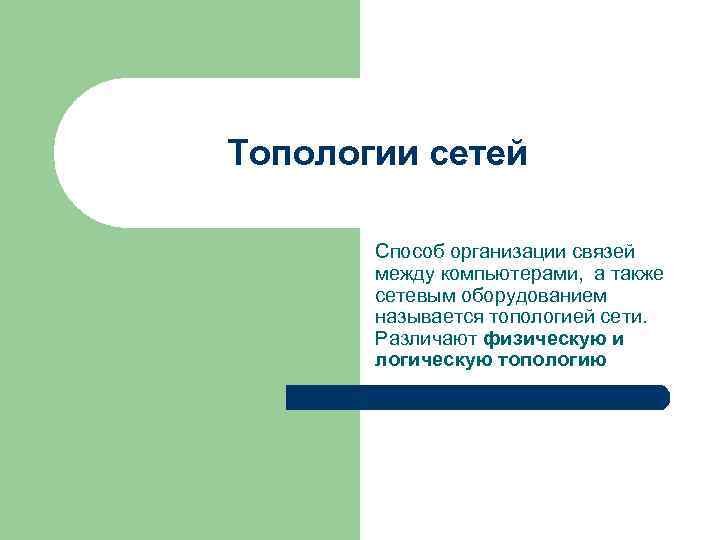 Топологии сетей

Способ организации связей между компьютерами, а также сетевым оборудованием называется топологией сети. Различают физическую и логическую топологию